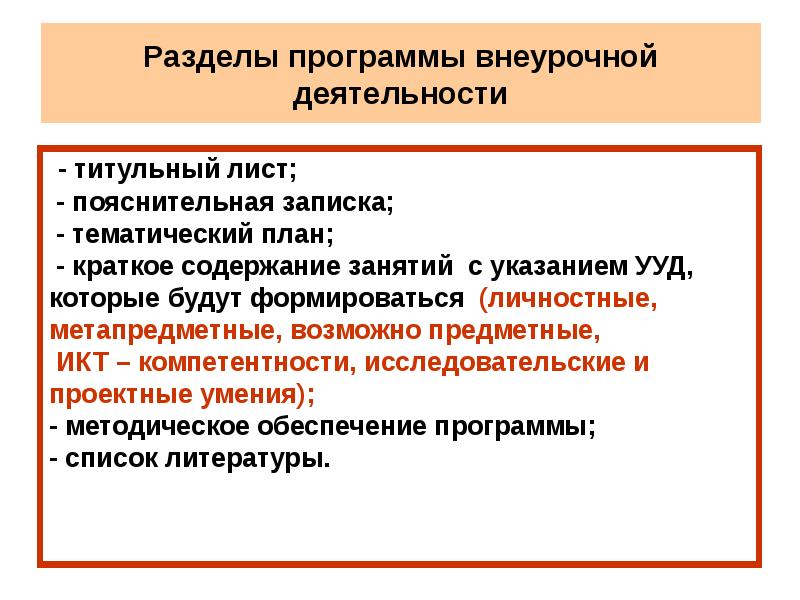 Разделы программы внеурочной деятельности

- титульный лист;
- пояснительная записка;
- тематический план;
- краткое содержание занятий с указанием УУД, которые будут формироваться (личностные, метапредметные, возможно предметные, ИКТ – компетентности, исследовательские и проектные умения);
- методическое обеспечение программы;
- список литературы.